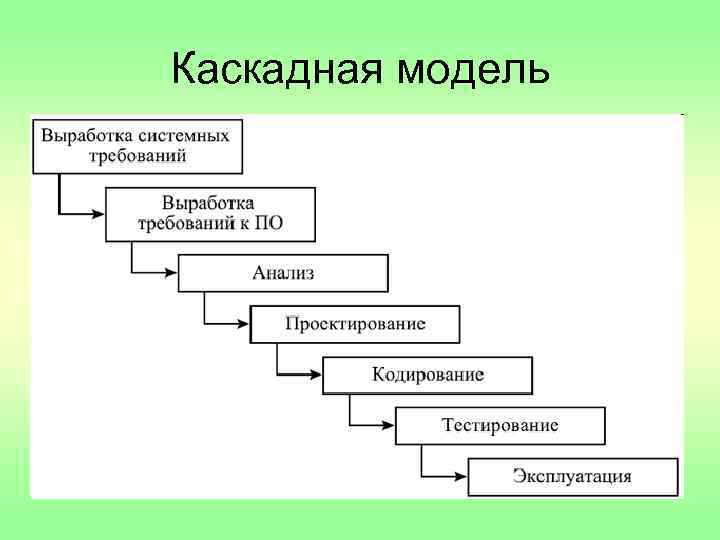 Каскадная модель

Выработка системных требований

Выработка требований к ПО

Анализ

Проектирование

Кодирование

Тестирование

Эксплуатация